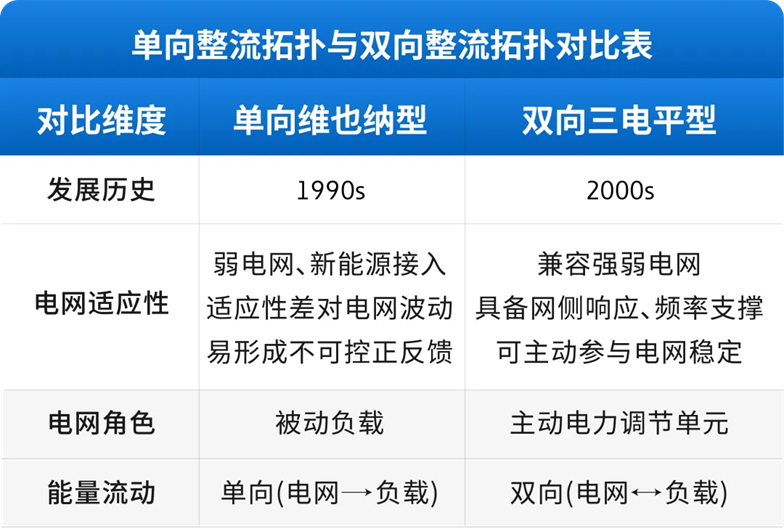 单向整流拓扑与双向整流拓扑对比表

| 对比维度 | 单向维也纳型 | 双向三电平型 |
|---|---|---|
| 发展历史 | 1990s | 2000s |
| 电网适应性 | 弱电网、新能源接入 适应性差对电网波动 易形成不可控正反馈 | 兼容强弱电网 具备网侧响应、频率支撑 可主动参与电网稳定 |
| 电网角色 | 被动负载 | 主动电力调节单元 |
| 能量流动 | 单向(电网→负载) | 双向(电网↔负载) |